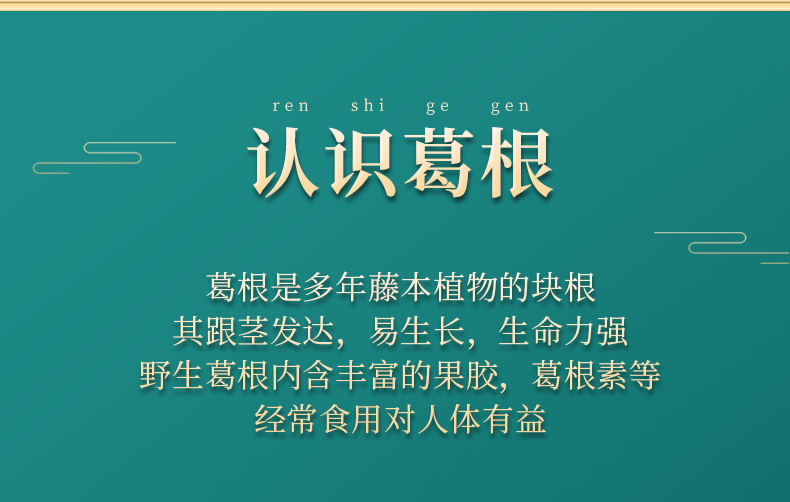 ren shi ge gen

认识葛根

葛根是多年藤本植物的块根
其跟茎发达，易生长，生命力强
野生葛根内含丰富的果胶，葛根素等
经常食用对人体有益